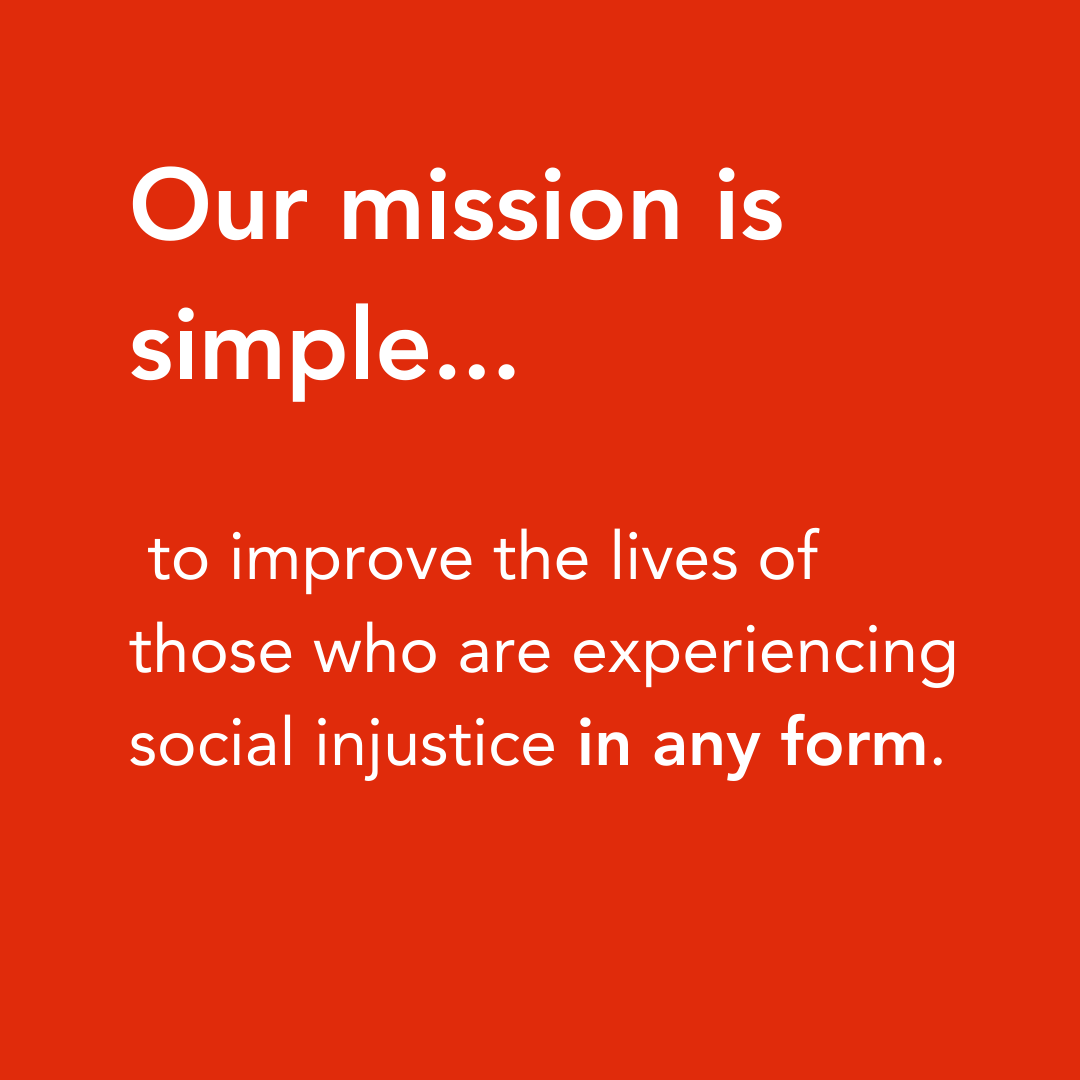 Our mission is simple...

to improve the lives of those who are experiencing social injustice in any form.